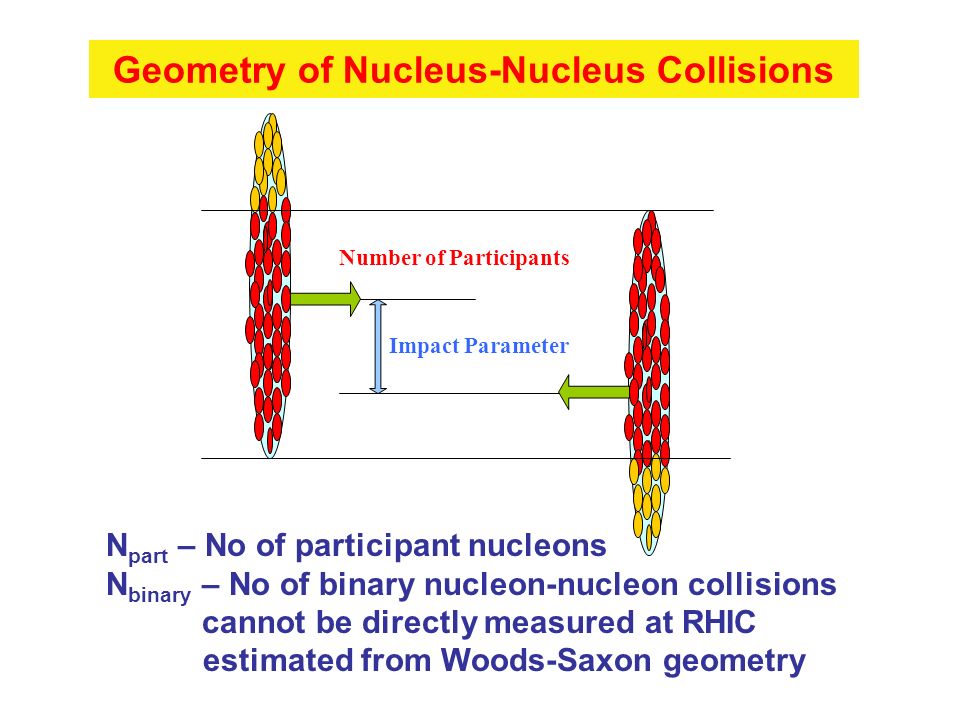 Geometry of Nucleus-Nucleus Collisions

Number of Participants

Impact Parameter

$N_{part}$ – No of participant nucleons
$N_{binary}$ – No of binary nucleon-nucleon collisions
cannot be directly measured at RHIC
estimated from Woods-Saxon geometry